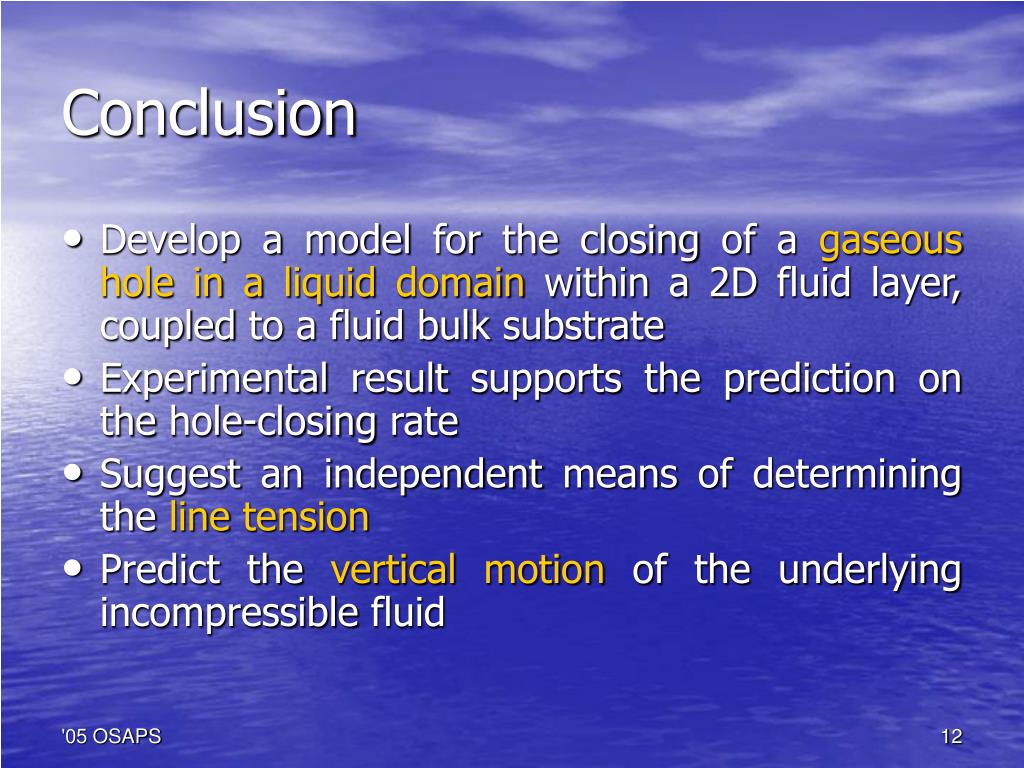 Conclusion

• Develop a model for the closing of a gaseous hole in a liquid domain within a 2D fluid layer, coupled to a fluid bulk substrate
• Experimental result supports the prediction on the hole-closing rate
• Suggest an independent means of determining the line tension
• Predict the vertical motion of the underlying incompressible fluid

'05 OSAPS

12